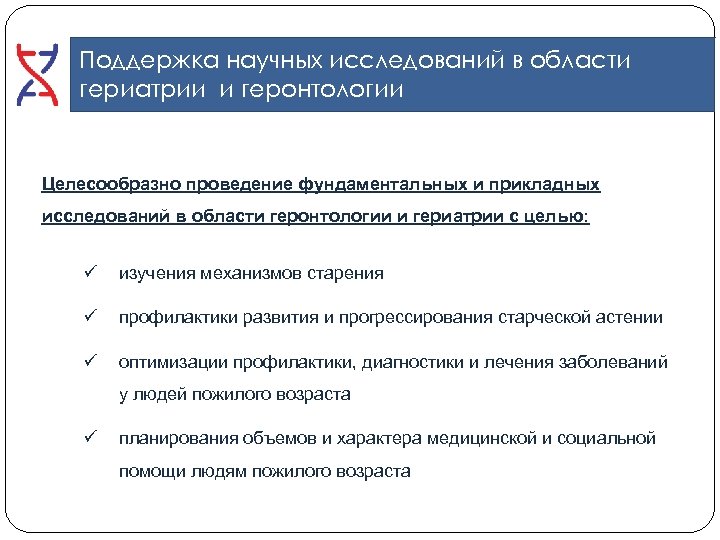 Поддержка научных исследований в области гериатрии и геронтологии

Целесообразно проведение фундаментальных и прикладных исследований в области геронтологии и гериатрии с целью:

✓ изучения механизмов старения

✓ профилактики развития и прогрессирования старческой астении

✓ оптимизации профилактики, диагностики и лечения заболеваний у людей пожилого возраста

✓ планирования объемов и характера медицинской и социальной помощи людям пожилого возраста